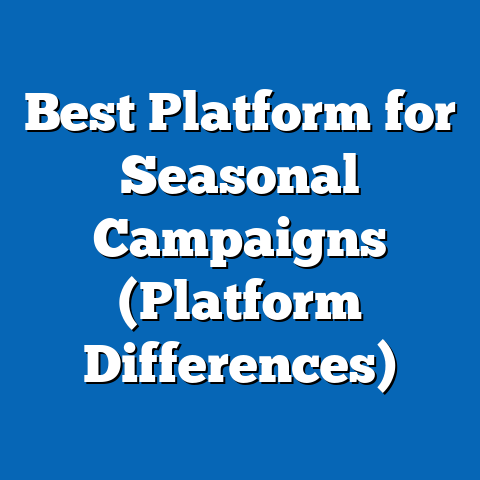 Best Platform for Seasonal Campaigns (Platform Differences)